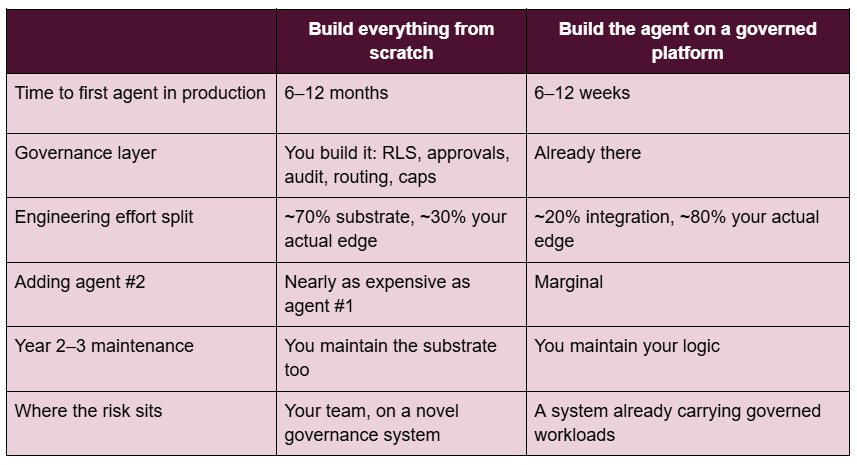 | | Build everything from scratch | Build the agent on a governed platform |
|---|---|---|
| Time to first agent in production | 6–12 months | 6–12 weeks |
| Governance layer | You build it: RLS, approvals, audit, routing, caps | Already there |
| Engineering effort split | ~70% substrate, ~30% your actual edge | ~20% integration, ~80% your actual edge |
| Adding agent #2 | Nearly as expensive as agent #1 | Marginal |
| Year 2–3 maintenance | You maintain the substrate too | You maintain your logic |
| Where the risk sits | Your team, on a novel governance system | A system already carrying governed workloads |